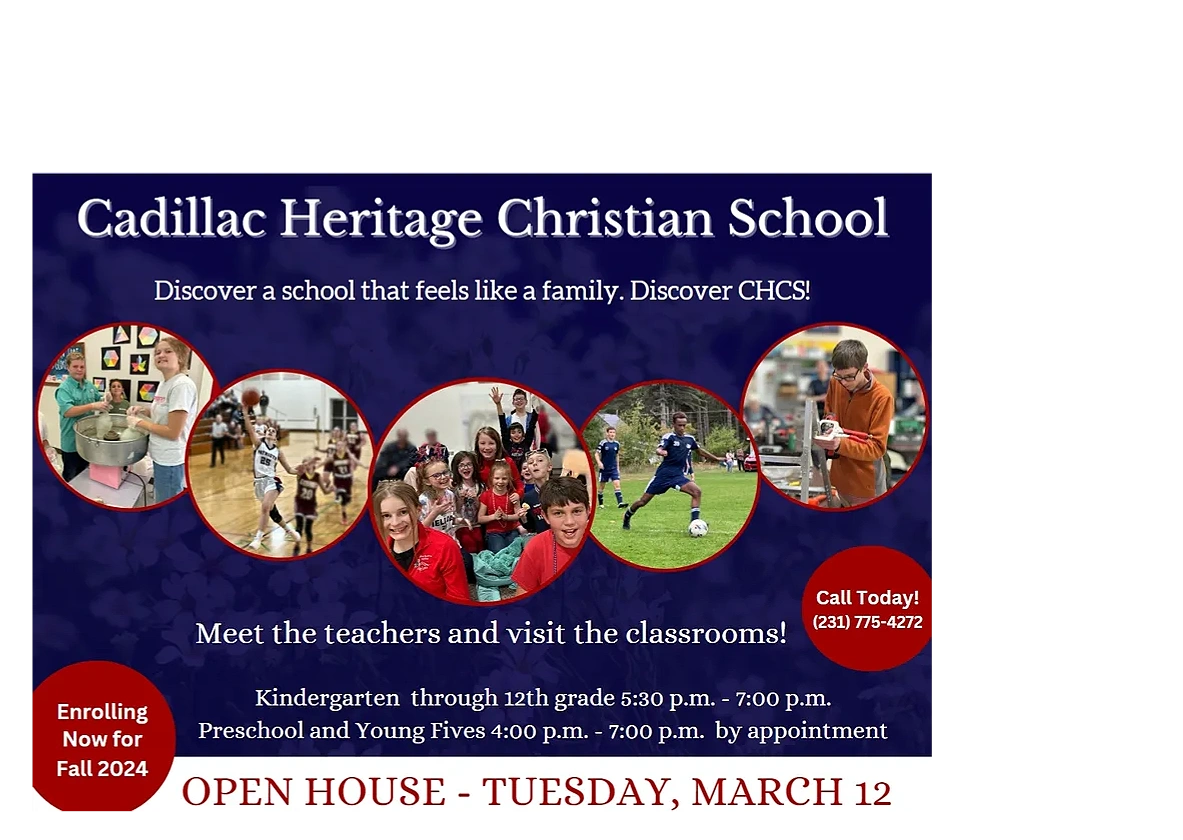 Cadillac Heritage Christian School

Discover a school that feels like a family. Discover CHCS!

Call Today!
(231) 775-4272

Meet the teachers and visit the classrooms!

Kindergarten through 12th grade 5:30 p.m. - 7:00 p.m.
Preschool and Young Fives 4:00 p.m. - 7:00 p.m. by appointment

Enrolling Now for Fall 2024

OPEN HOUSE - TUESDAY, MARCH 12